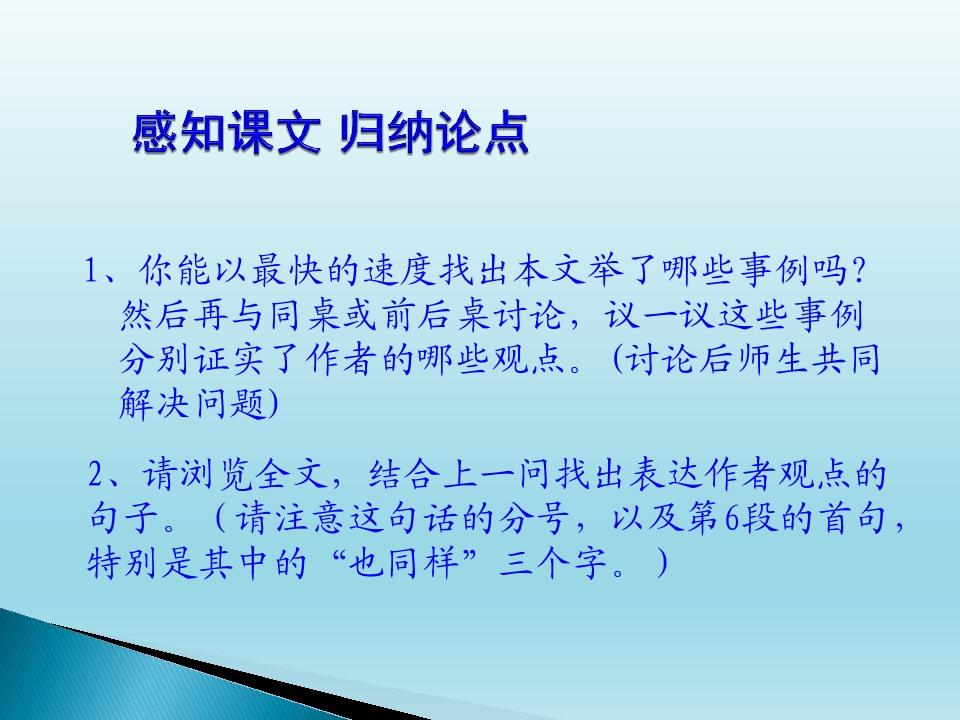 感知课文 归纳论点

1、你能以最快的速度找出本文举了哪些事例吗?然后再与同桌或前后桌讨论，议一议这些事例分别证实了作者的哪些观点。(讨论后师生共同解决问题)

2、请浏览全文，结合上一问找出表达作者观点的句子。（请注意这句话的分号，以及第6段的首句，特别是其中的“也同样”三个字。）